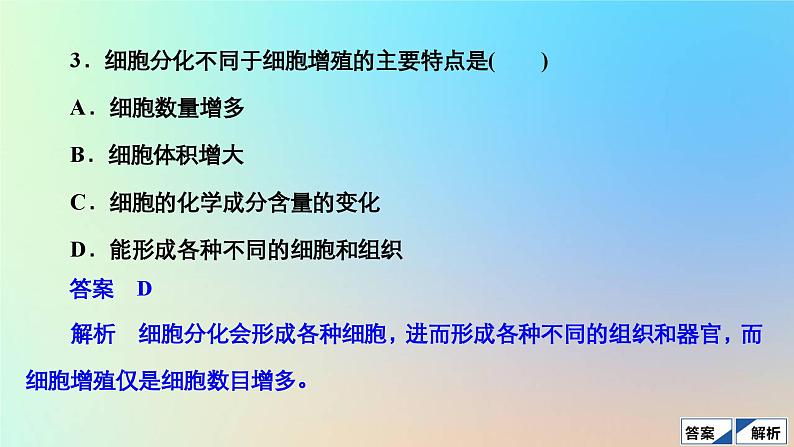 3．细胞分化不同于细胞增殖的主要特点是(　　)

A．细胞数量增多

B．细胞体积增大

C．细胞的化学成分含量的变化

D．能形成各种不同的细胞和组织

答案　D

解析　细胞分化会形成各种细胞，进而形成各种不同的组织和器官，而细胞增殖仅是细胞数目增多。

答案

解析